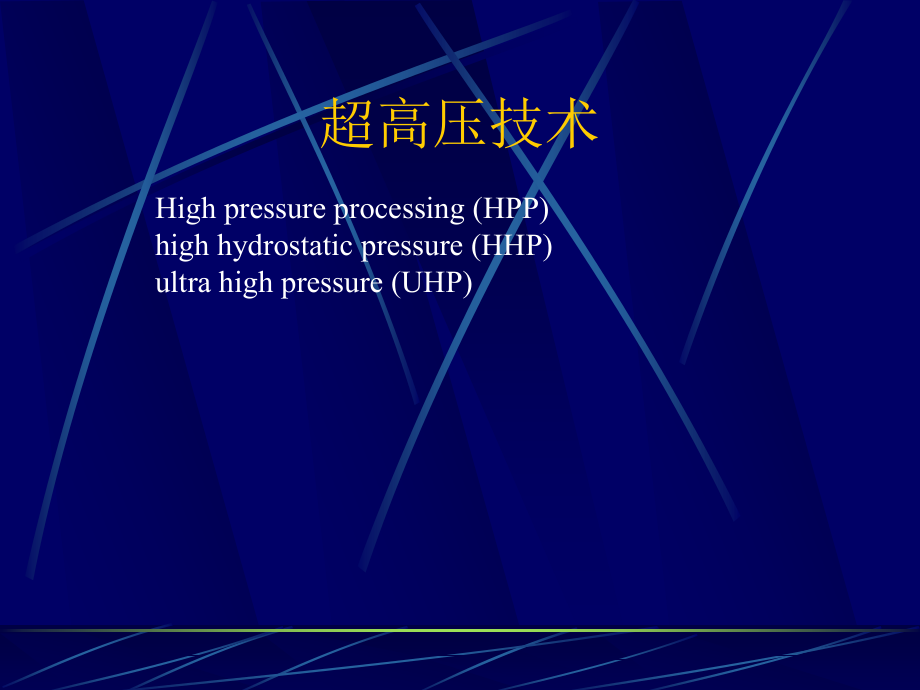 超高压技术

High pressure processing (HPP)
high hydrostatic pressure (HHP)
ultra high pressure (UHP)